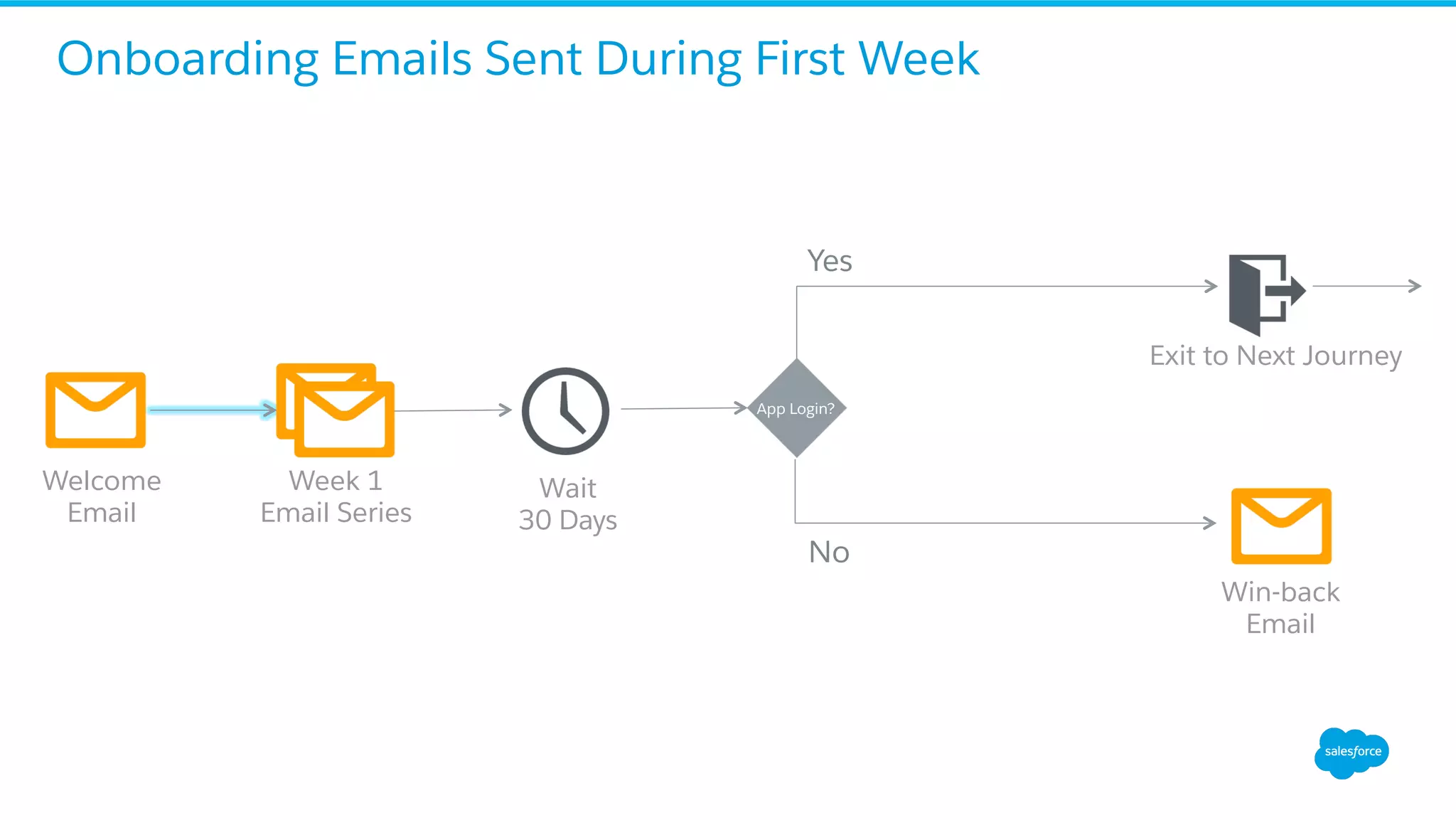 Onboarding Emails Sent During First Week

Welcome Email

Week 1 Email Series

Wait 30 Days

App Login?

Yes

Exit to Next Journey

No

Win-back Email

salesforce